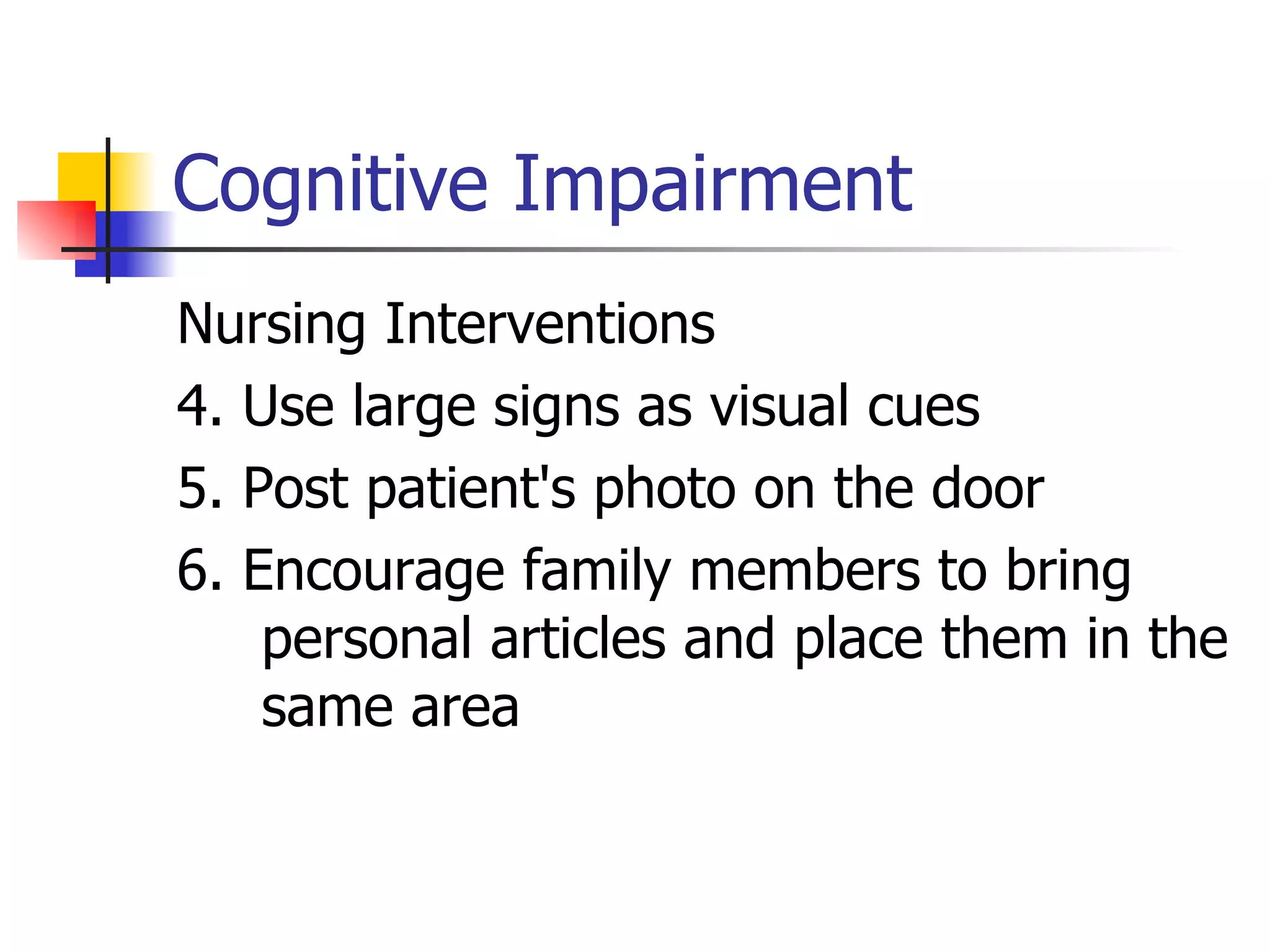 Cognitive Impairment

Nursing Interventions

4. Use large signs as visual cues

5. Post patient's photo on the door

6. Encourage family members to bring personal articles and place them in the same area